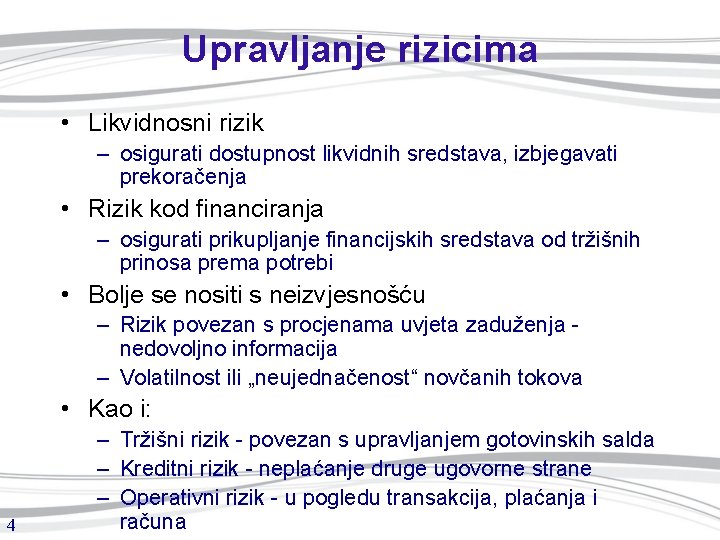 Upravljanje rizicima

• Likvidnosni rizik
– osigurati dostupnost likvidnih sredstava, izbjegavati prekoračenja
• Rizik kod financiranja
– osigurati prikupljanje financijskih sredstava od tržišnih prinosa prema potrebi
• Bolje se nositi s neizvjesnošću
– Rizik povezan s procjenama uvjeta zaduženja - nedovoljno informacija
– Volatilnost ili „neujednačenost“ novčanih tokova
• Kao i:
– Tržišni rizik - povezan s upravljanjem gotovinskih salda
– Kreditni rizik - neplaćanje druge ugovorne strane
– Operativni rizik - u pogledu transakcija, plaćanja i računa

4